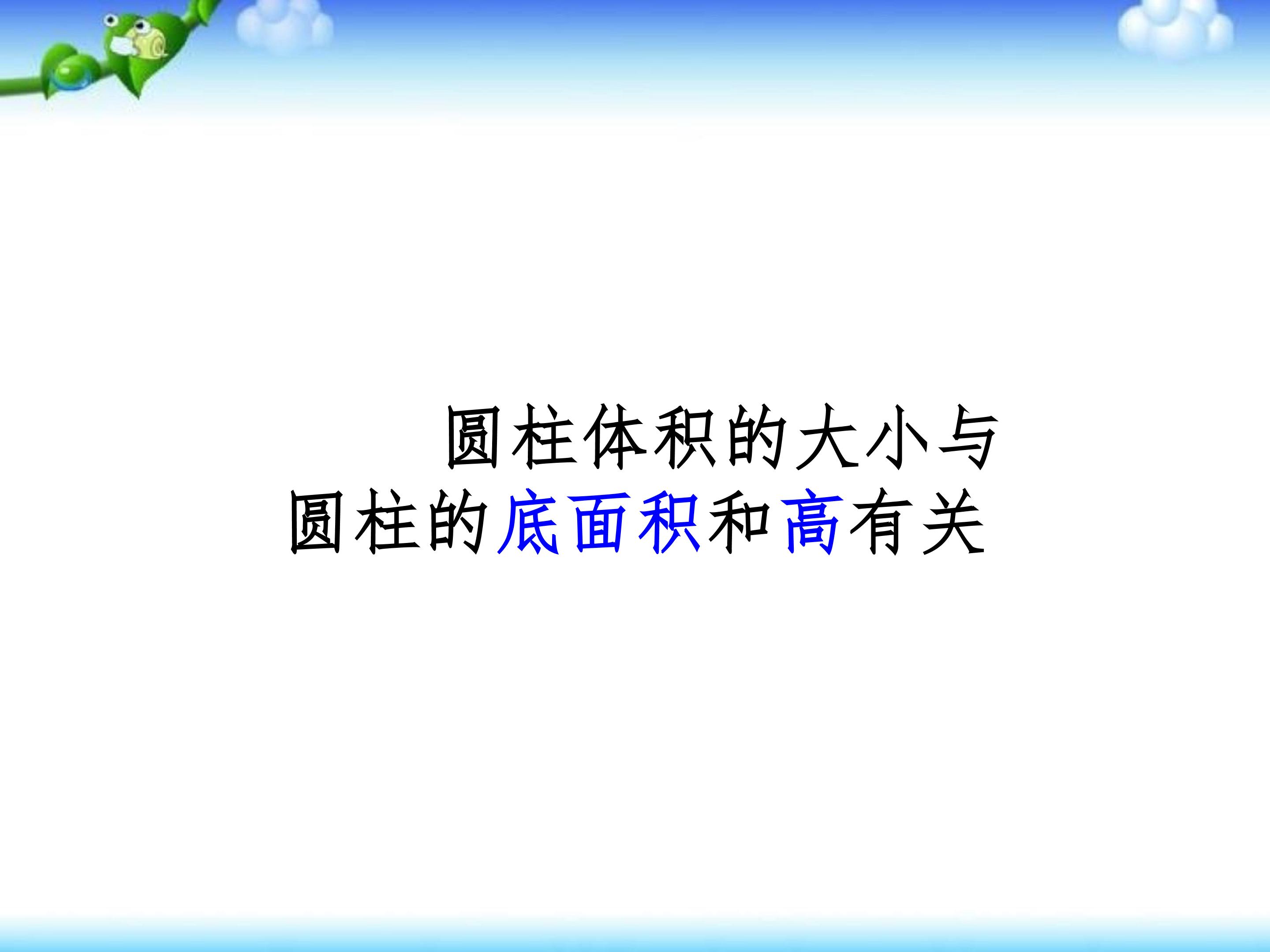 圆柱体积的大小与圆柱的底面积和高有关